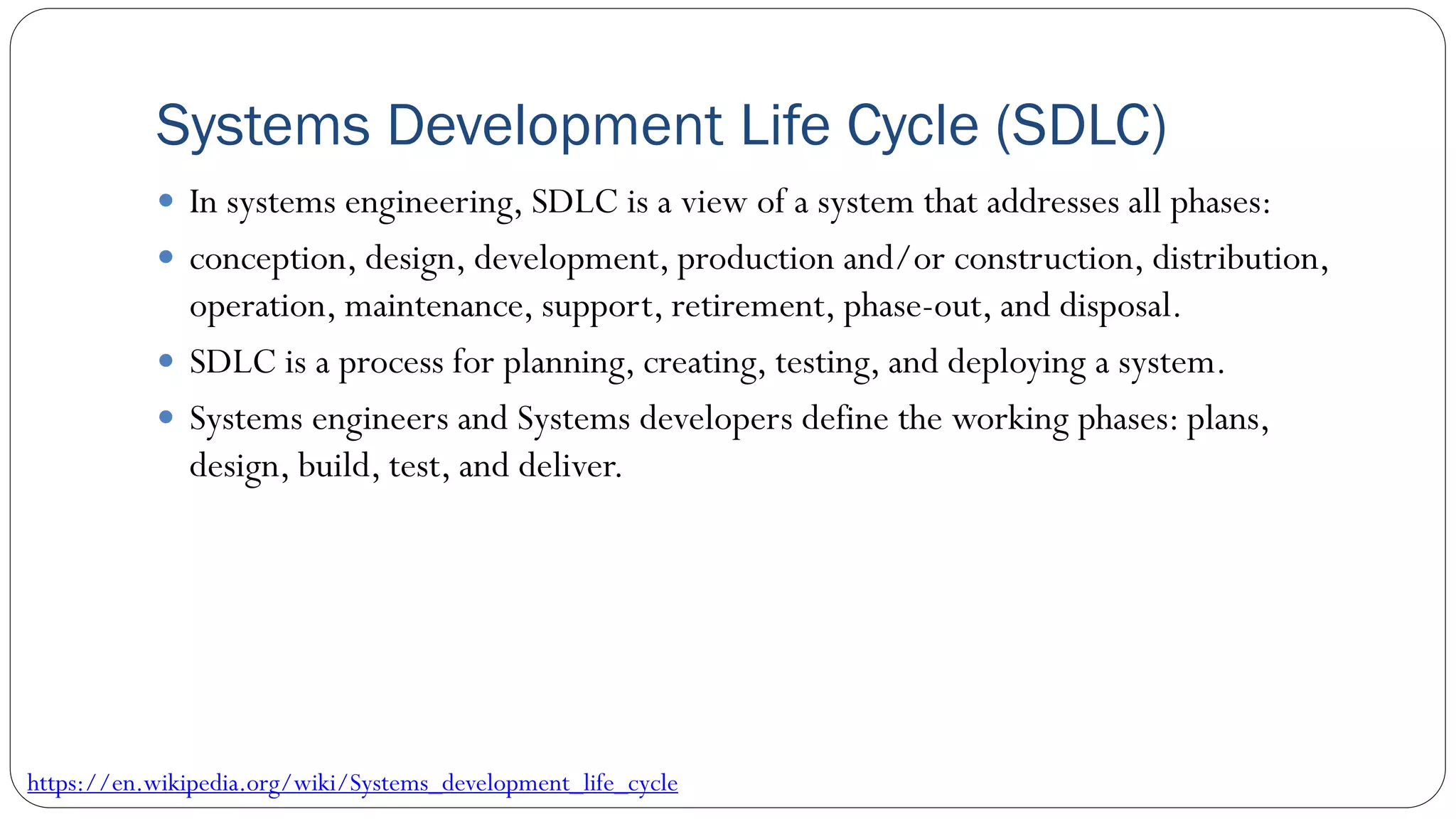 Systems Development Life Cycle (SDLC)

- In systems engineering, SDLC is a view of a system that addresses all phases:
- conception, design, development, production and/or construction, distribution, operation, maintenance, support, retirement, phase-out, and disposal.
- SDLC is a process for planning, creating, testing, and deploying a system.
- Systems engineers and Systems developers define the working phases: plans, design, build, test, and deliver.

https://en.wikipedia.org/wiki/Systems_development_life_cycle